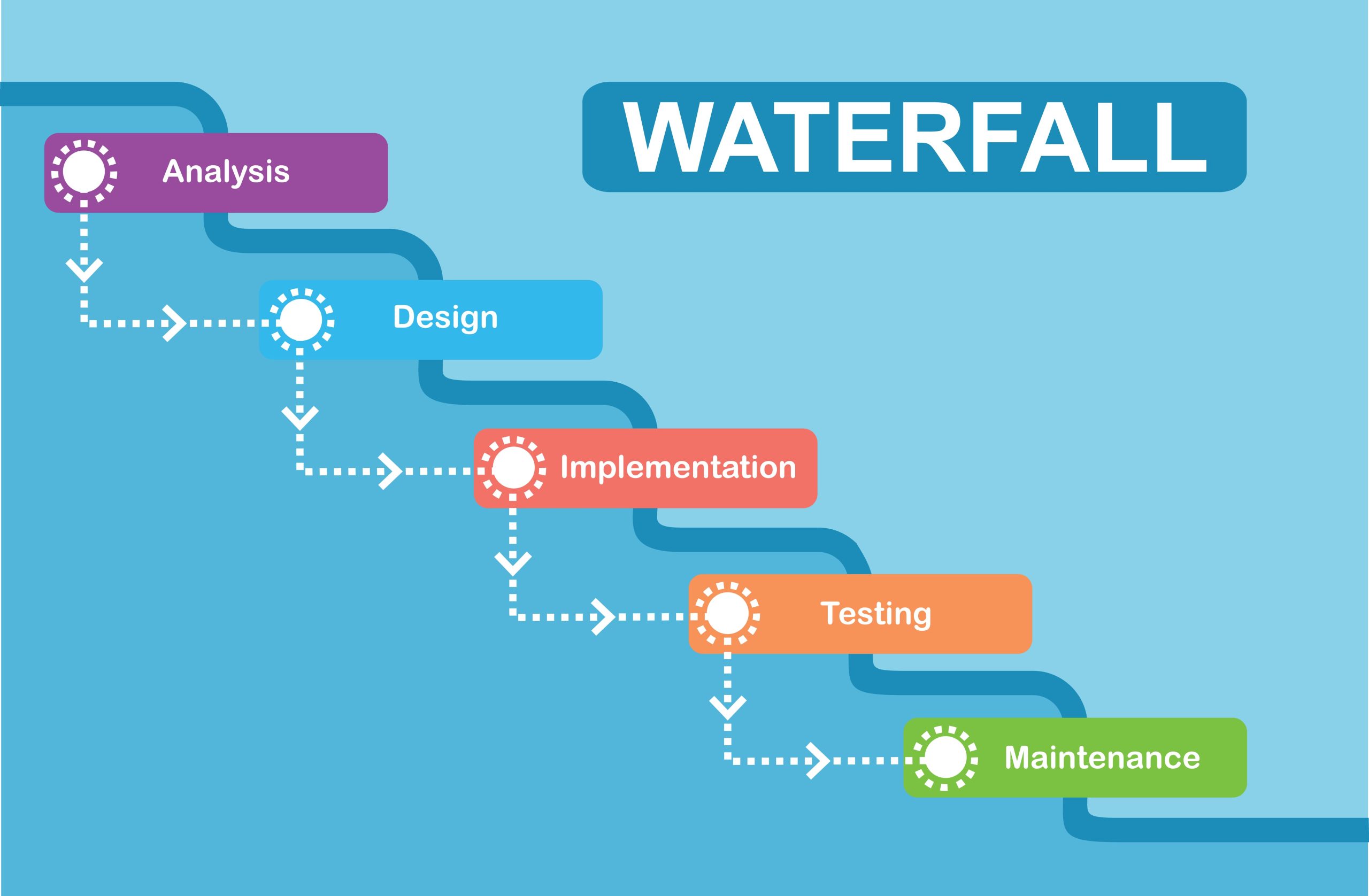 WATERFALL

Analysis

Design

Implementation

Testing

Maintenance